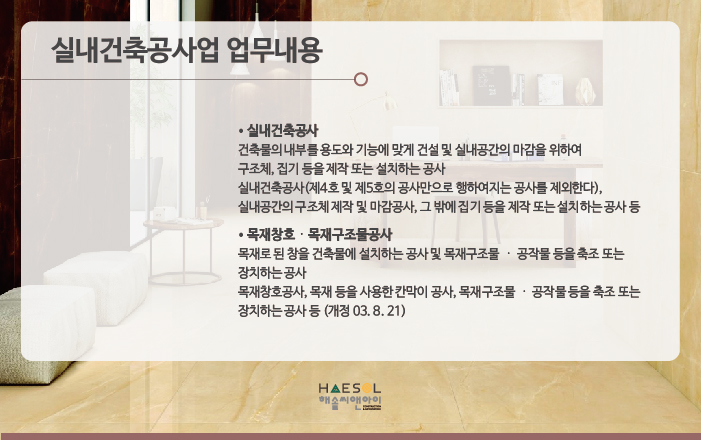 실내건축공사업 업무내용

• 실내건축공사
건축물의 내부를 용도와 기능에 맞게 건설 및 실내공간의 마감을 위하여 구조체, 집기 등을 제작 또는 설치하는 공사
실내건축공사 (제4호 및 제5호의 공사만으로 행하여지는 공사를 제외한다), 실내공간의 구조체 제작 및 마감공사, 그 밖에 집기 등을 제작 또는 설치하는 공사 등

• 목재창호 · 목재구조물공사
목재로 된 창을 건축물에 설치하는 공사 및 목재구조물 · 공작물 등을 축조 또는 장치하는 공사
목재창호공사, 목재 등을 사용한 칸막이 공사, 목재구조물 · 공작물 등을 축조 또는 장치하는 공사 등 (개정 03. 8. 21)

HAESOL
해솔씨앤아이